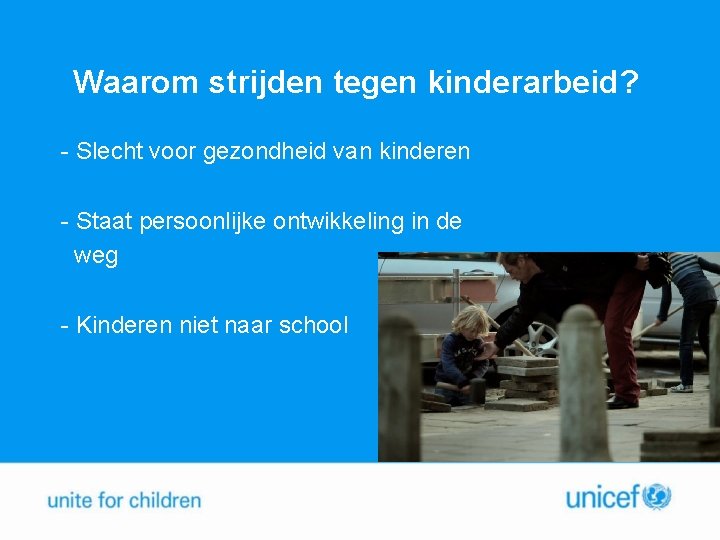 Waarom strijden tegen kinderarbeid?

- Slecht voor gezondheid van kinderen

- Staat persoonlijke ontwikkeling in de weg

- Kinderen niet naar school

unite for children

unicef